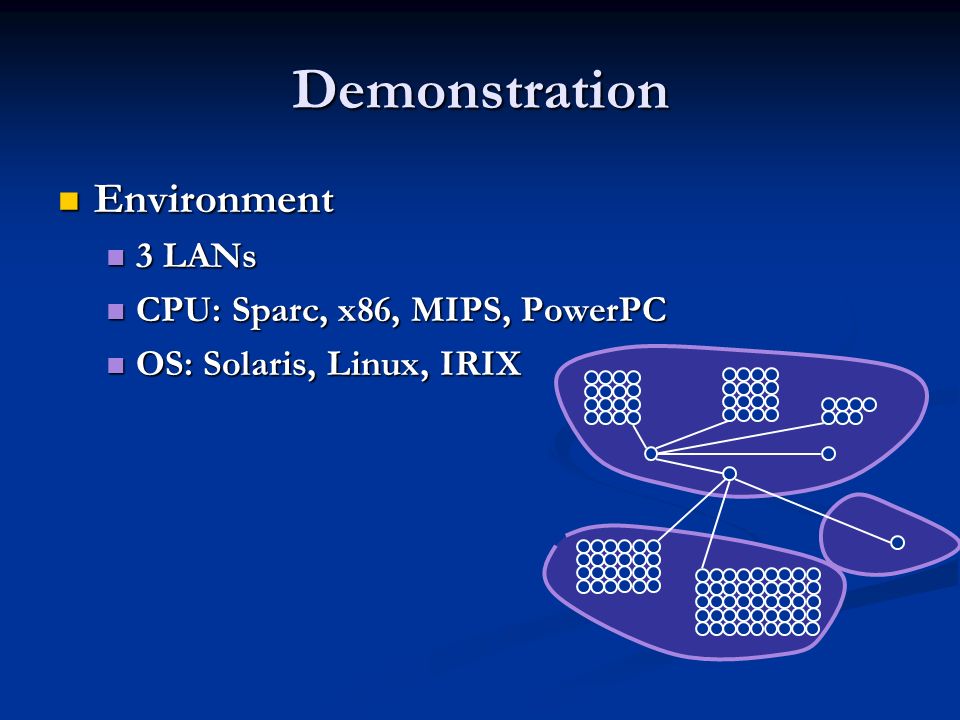 Demonstration

Environment

3 LANs

CPU: Sparc, x86, MIPS, PowerPC

OS: Solaris, Linux, IRIX